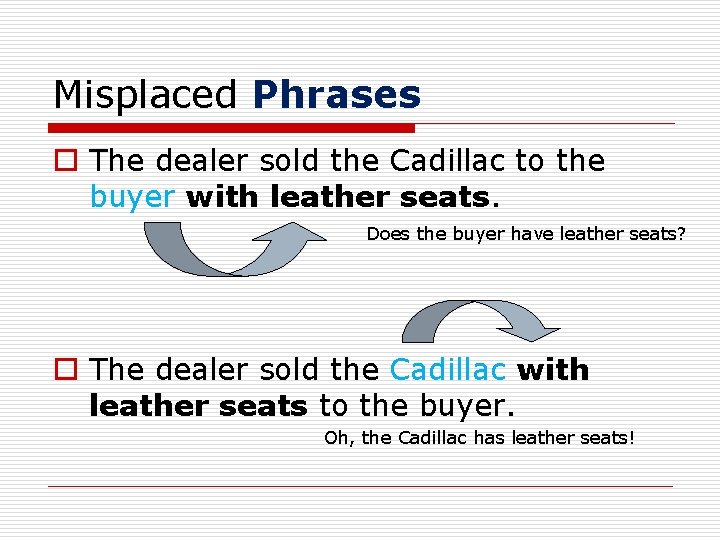 Misplaced Phrases

The dealer sold the Cadillac to the buyer with leather seats.

Does the buyer have leather seats?

The dealer sold the Cadillac with leather seats to the buyer.

Oh, the Cadillac has leather seats!